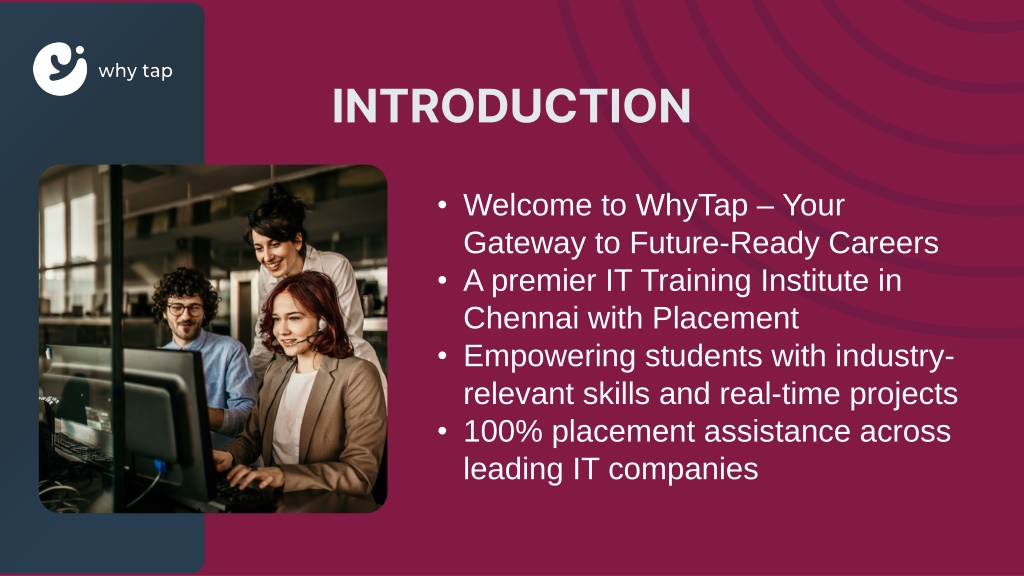 why tap

INTRODUCTION

• Welcome to WhyTap – Your Gateway to Future-Ready Careers
• A premier IT Training Institute in Chennai with Placement
• Empowering students with industry-relevant skills and real-time projects
• 100% placement assistance across leading IT companies